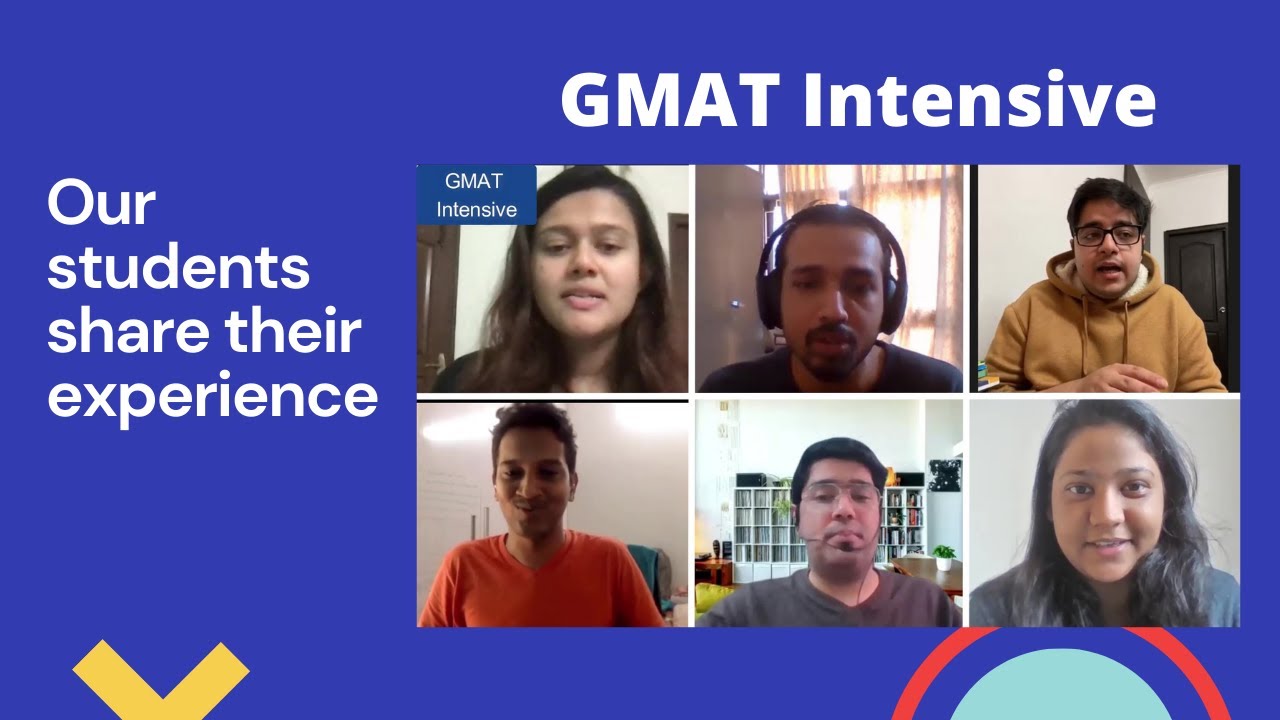 GMAT Intensive

Our students share their experience

GMAT Intensive